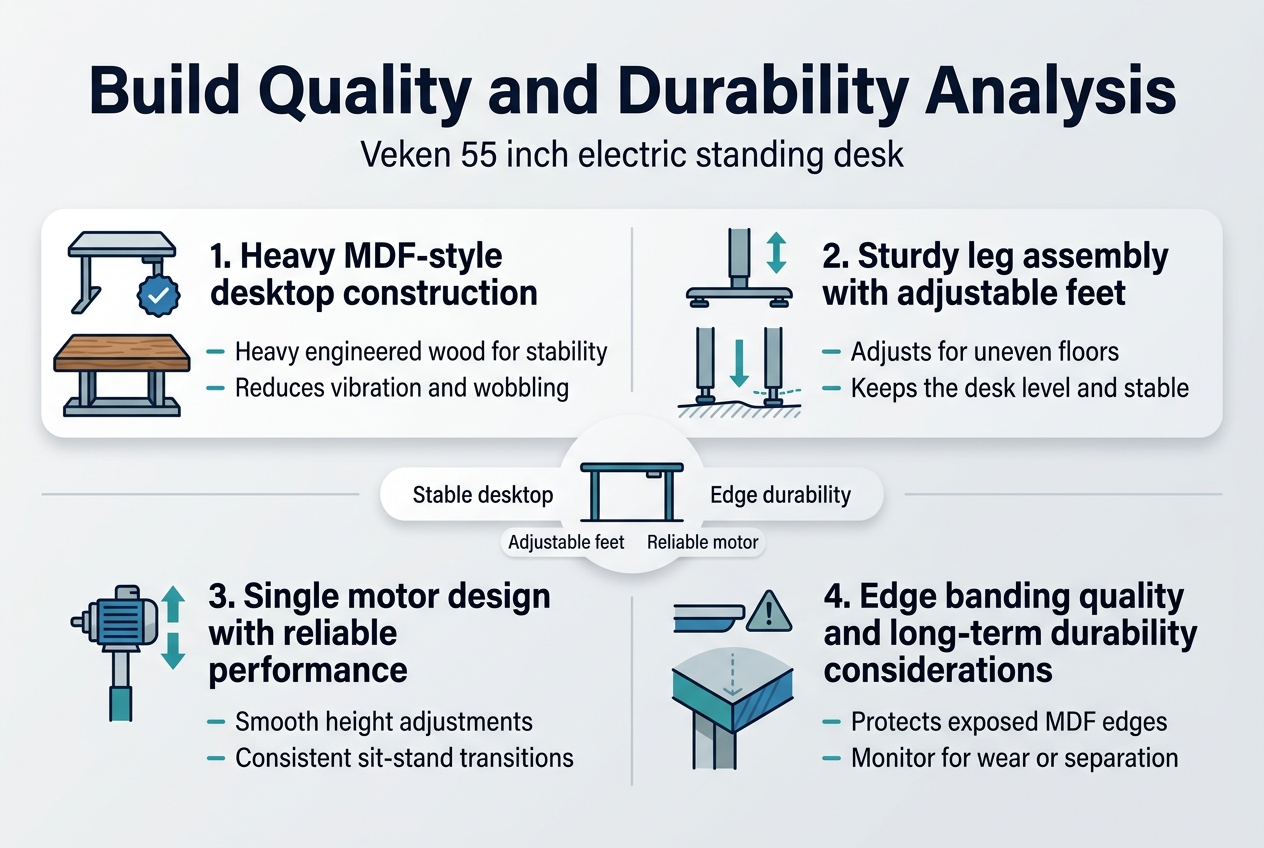 Build Quality and Durability Analysis

Veken 55 inch electric standing desk

1. Heavy MDF-style desktop construction

– Heavy engineered wood for stability
– Reduces vibration and wobbling

2. Sturdy leg assembly with adjustable feet

– Adjusts for uneven floors
– Keeps the desk level and stable

Stable desktop
Edge durability
Adjustable feet
Reliable motor

3. Single motor design with reliable performance

– Smooth height adjustments
– Consistent sit-stand transitions

4. Edge banding quality and long-term durability considerations

– Protects exposed MDF edges
– Monitor for wear or separation